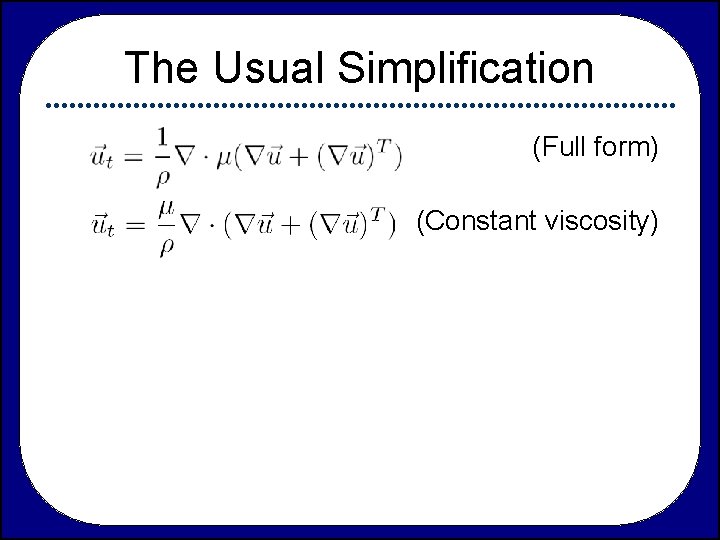 The Usual Simplification

$\vec{u}_t = \frac{1}{\rho}\nabla \cdot \mu(\nabla\vec{u} + (\nabla\vec{u})^T)$ (Full form)

$\vec{u}_t = \frac{\mu}{\rho}\nabla \cdot (\nabla\vec{u} + (\nabla\vec{u})^T)$ (Constant viscosity)